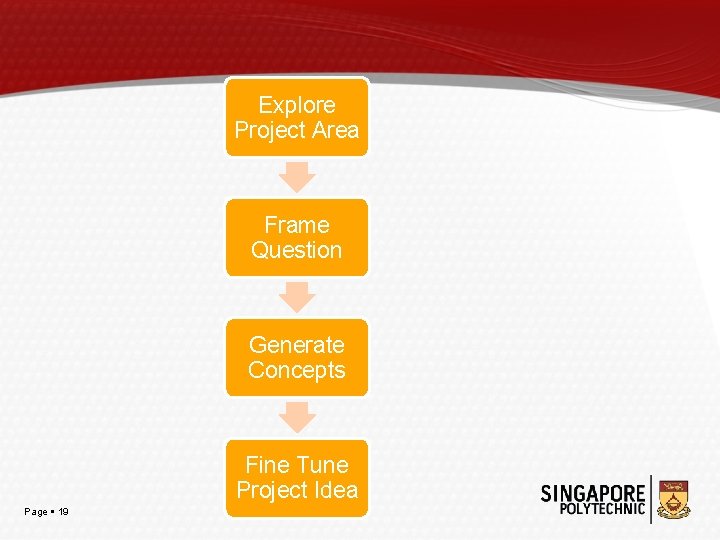 Explore Project Area

Frame Question

Generate Concepts

Fine Tune Project Idea

Page ▪ 19

SINGAPORE POLYTECHNIC